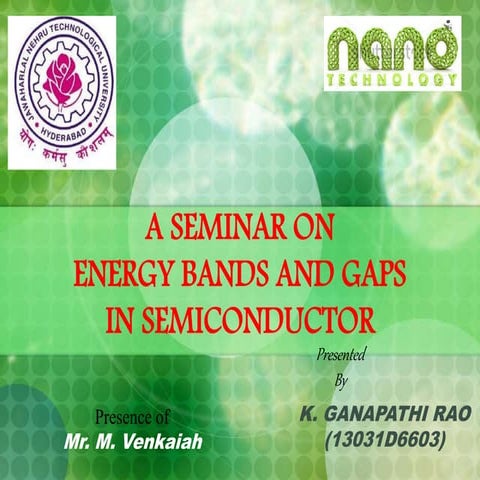 JAWAHARLAL NEHRU TECHNOLOGICAL UNIVERSITY
HYDERABAD
योगः कर्मसु कौशलम्

nano
TECHNOLOGY

A SEMINAR ON
ENERGY BANDS AND GAPS
IN SEMICONDUCTOR

Presented
By

K. GANAPATHI RAO
(13031D6603)

Presence of
Mr. M. Venkaiah